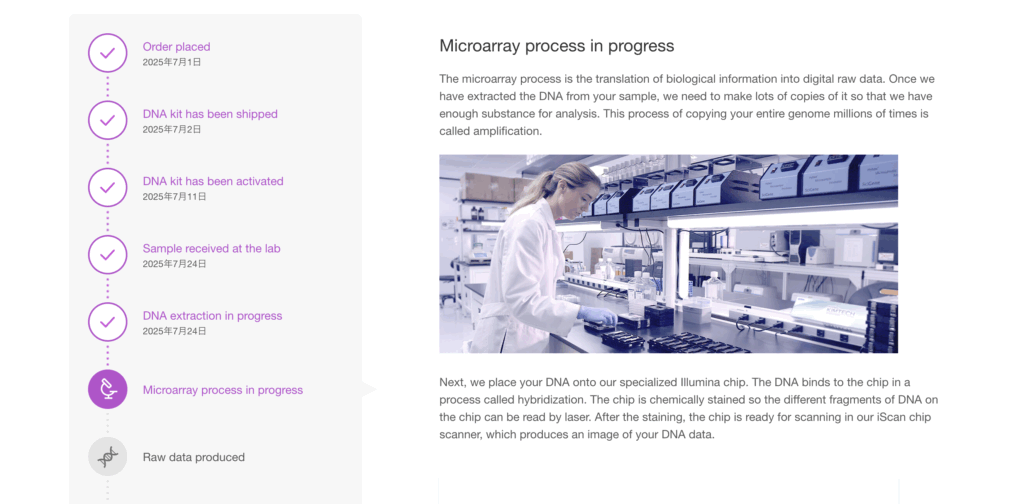 Order placed
2025年7月1日

DNA kit has been shipped
2025年7月2日

DNA kit has been activated
2025年7月11日

Sample received at the lab
2025年7月24日

DNA extraction in progress
2025年7月24日

Microarray process in progress

Raw data produced

Microarray process in progress

The microarray process is the translation of biological information into digital raw data. Once we have extracted the DNA from your sample, we need to make lots of copies of it so that we have enough substance for analysis. This process of copying your entire genome millions of times is called amplification.

Next, we place your DNA onto our specialized Illumina chip. The DNA binds to the chip in a process called hybridization. The chip is chemically stained so the different fragments of DNA on the chip can be read by laser. After the staining, the chip is ready for scanning in our iScan chip scanner, which produces an image of your DNA data.